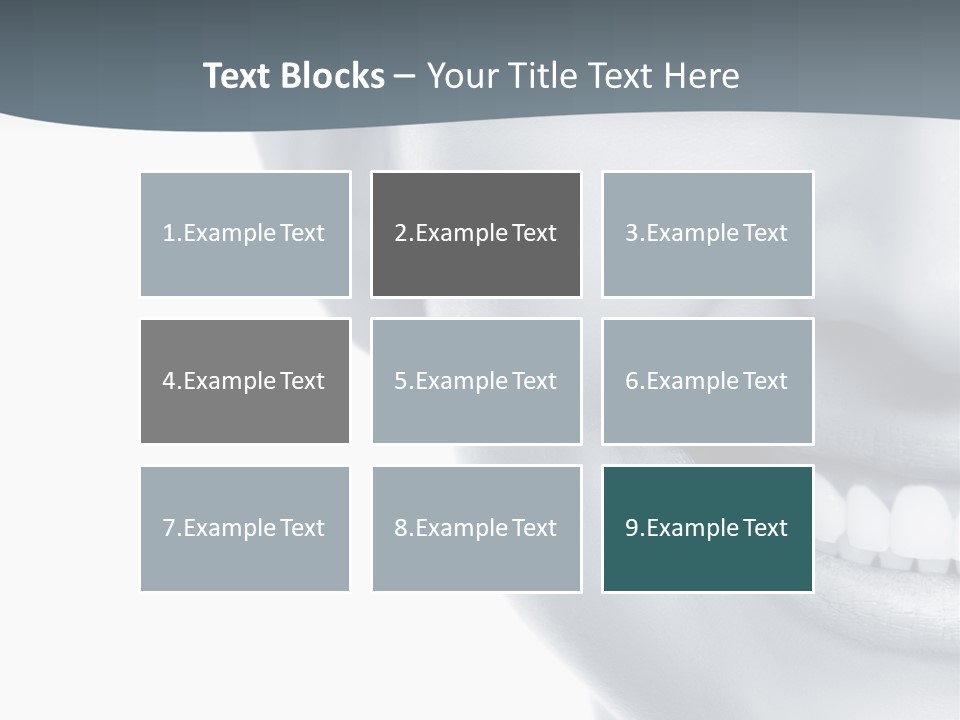 Text Blocks – Your Title Text Here

1.Example Text

2.Example Text

3.Example Text

4.Example Text

5.Example Text

6.Example Text

7.Example Text

8.Example Text

9.Example Text